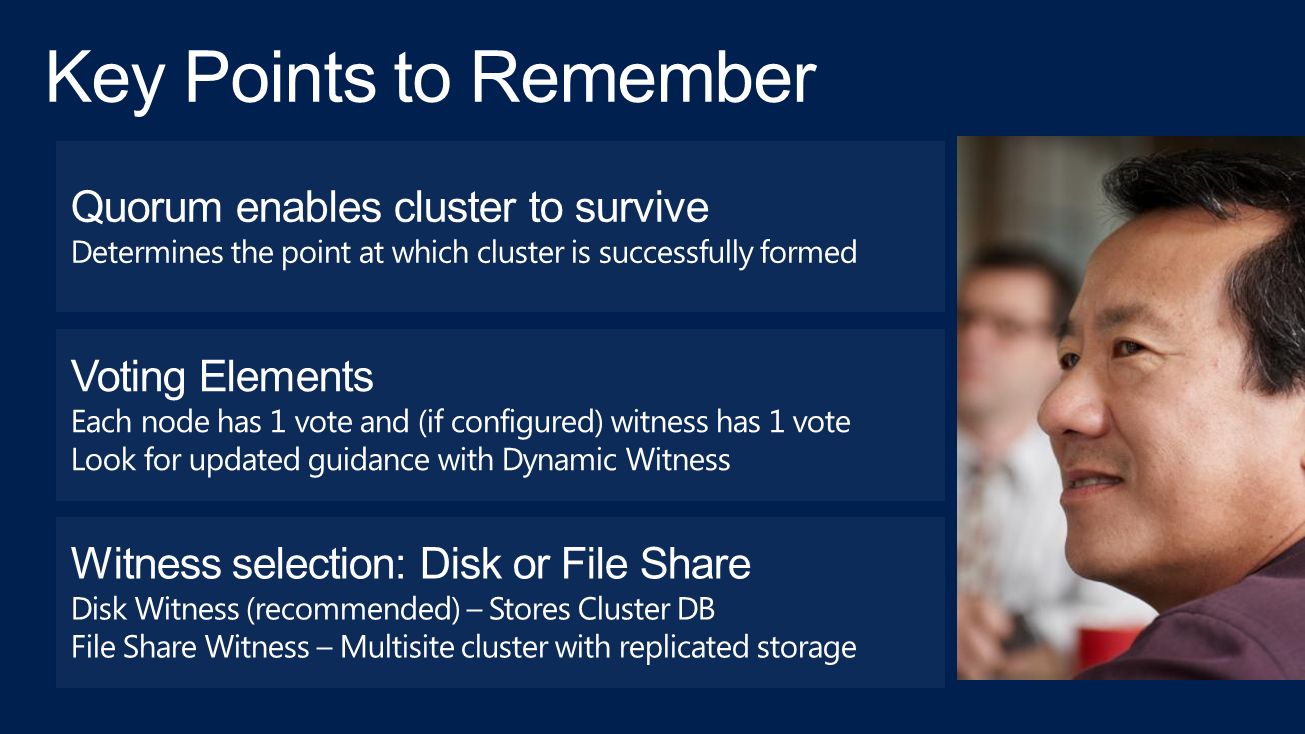 Key Points to Remember

Quorum enables cluster to survive
Determines the point at which cluster is successfully formed

Voting Elements
Each node has 1 vote and (if configured) witness has 1 vote
Look for updated guidance with Dynamic Witness

Witness selection: Disk or File Share
Disk Witness (recommended) – Stores Cluster DB
File Share Witness – Multisite cluster with replicated storage